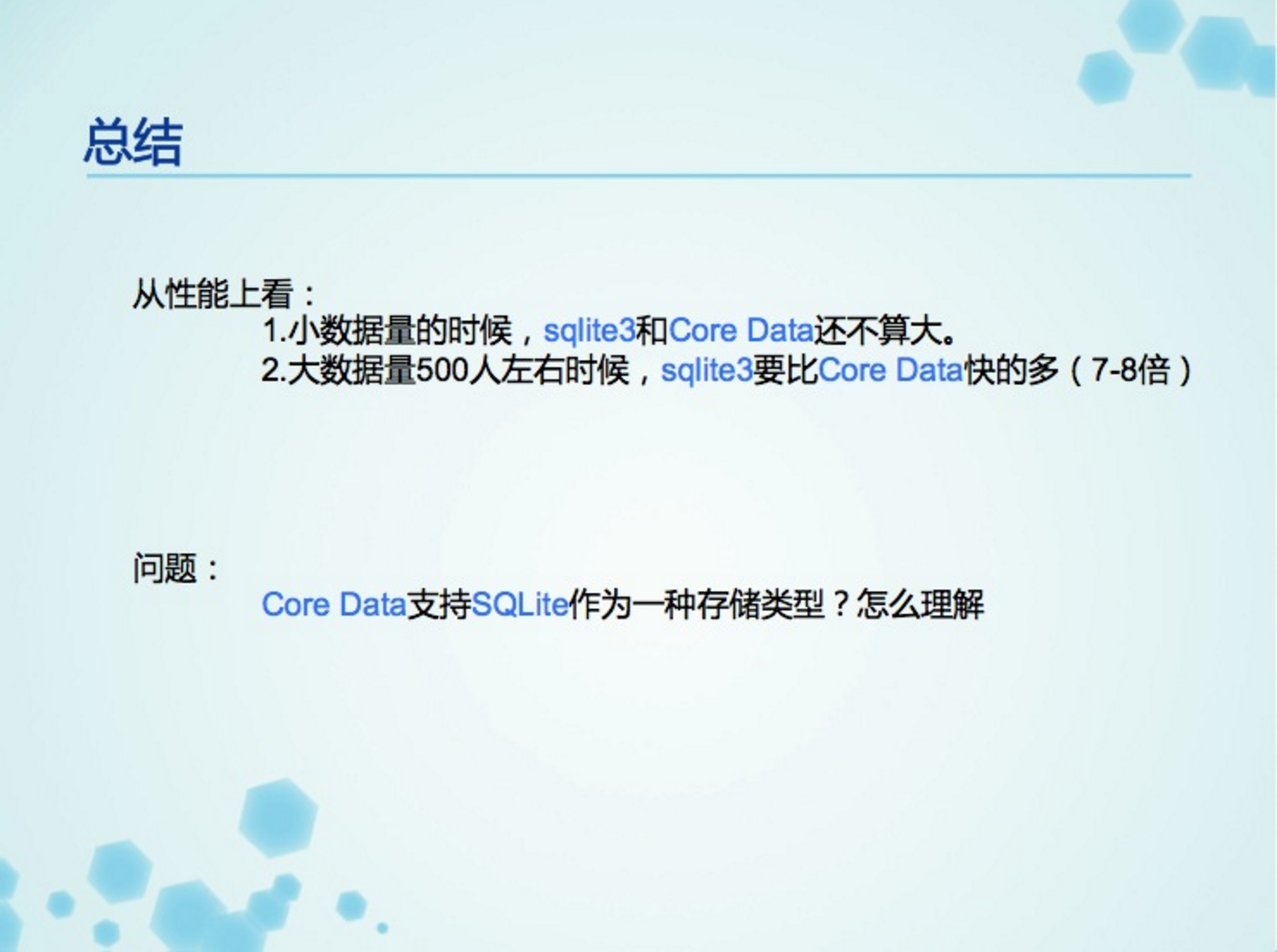 总结

从性能上看：

1.小数据量的时候，sqlite3和Core Data还不算大。
2.大数据量500人左右时候，sqlite3要比Core Data快的多（7-8倍）

问题：

Core Data支持SQLite作为一种存储类型？怎么理解